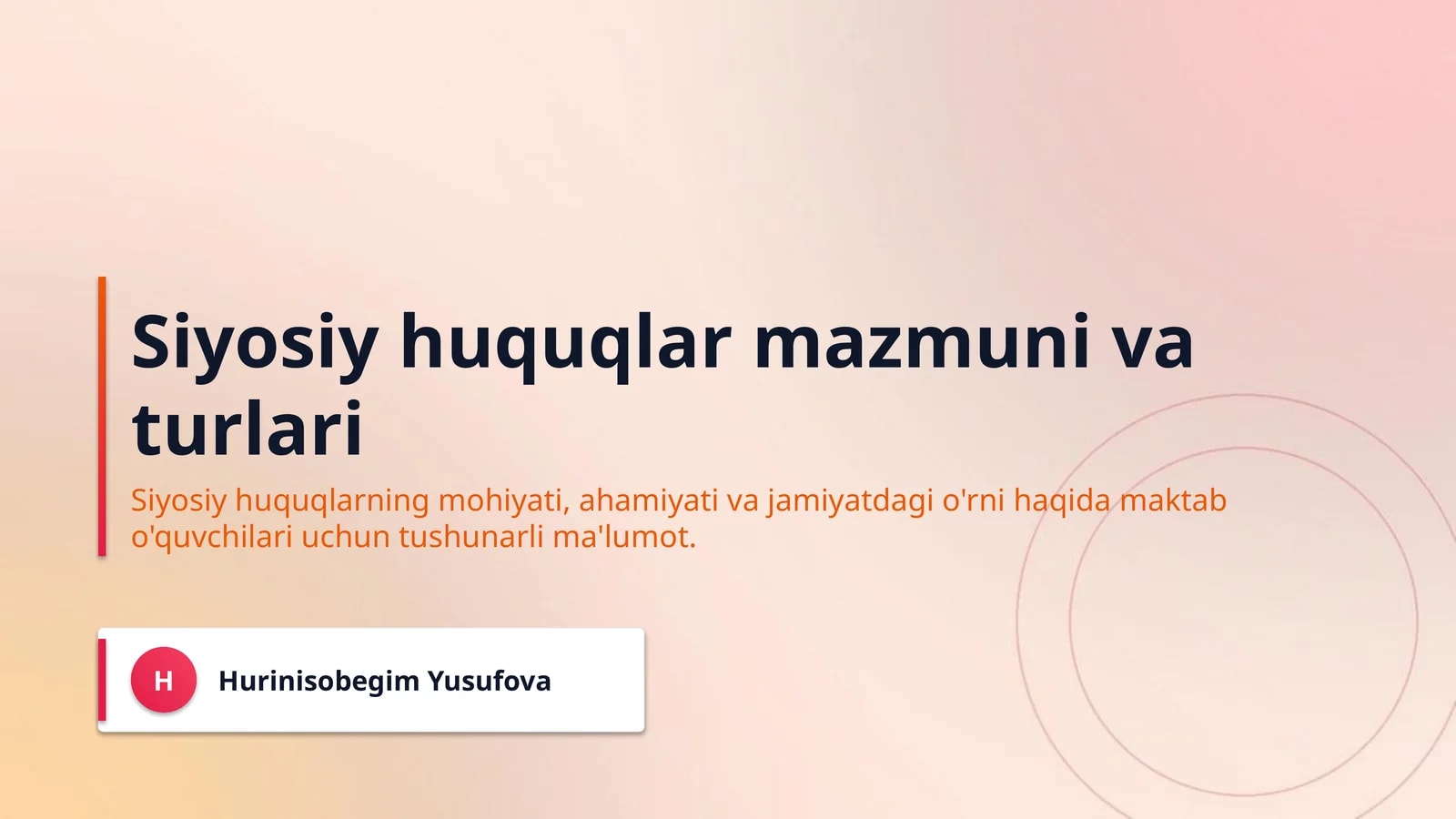 Siyosiy huquqlar mazmuni va turlari

Siyosiy huquqlarning mohiyati, ahamiyati va jamiyatdagi o'rni haqida maktab o'quvchilari uchun tushunarli ma'lumot.

H

Hurinisobegim Yusufova